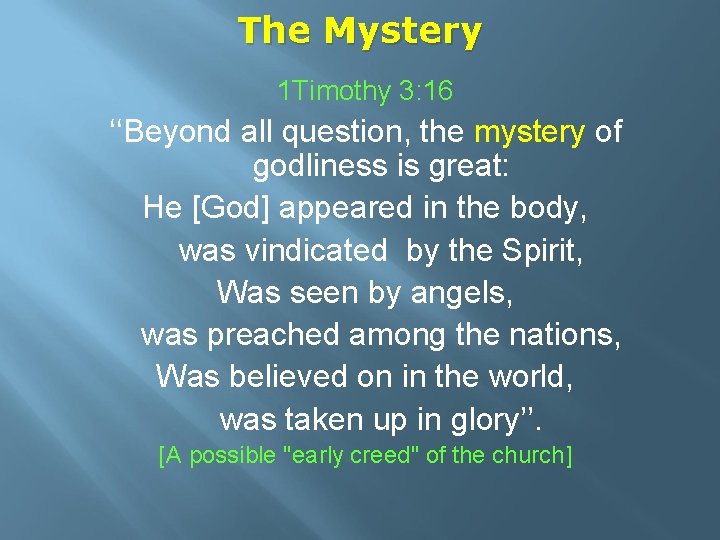 The Mystery

1Timothy 3:16

‘‘Beyond all question, the mystery of godliness is great:

He [God] appeared in the body,
was vindicated by the Spirit,
Was seen by angels,
was preached among the nations,
Was believed on in the world,
was taken up in glory’’.

[A possible "early creed" of the church]